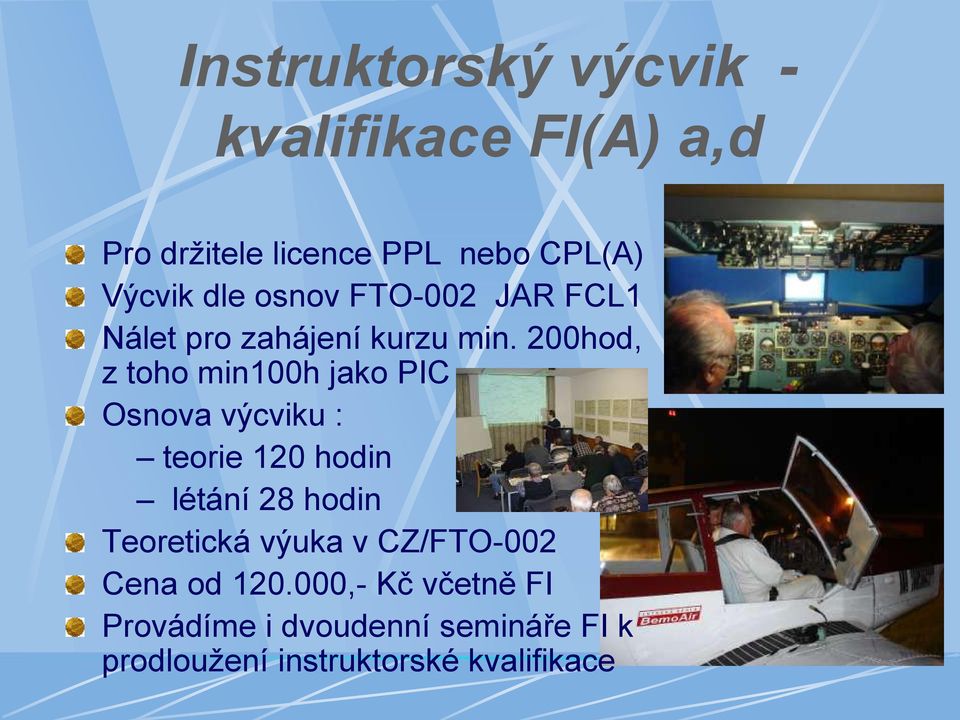 Instruktorský výcvik - kvalifikace FI(A) a,d

Pro držitele licence PPL nebo CPL(A)
Výcvik dle osnov FTO-002 JAR FCL1
Nálet pro zahájení kurzu min. 200hod, z toho min100h jako PIC
Osnova výcviku :
– teorie 120 hodin
– létání 28 hodin
Teoretická výuka v CZ/FTO-002
Cena od 120.000,- Kč včetně FI
Provádíme i dvoudenní semináře FI k prodloužení instruktorské kvalifikace

BemoAir